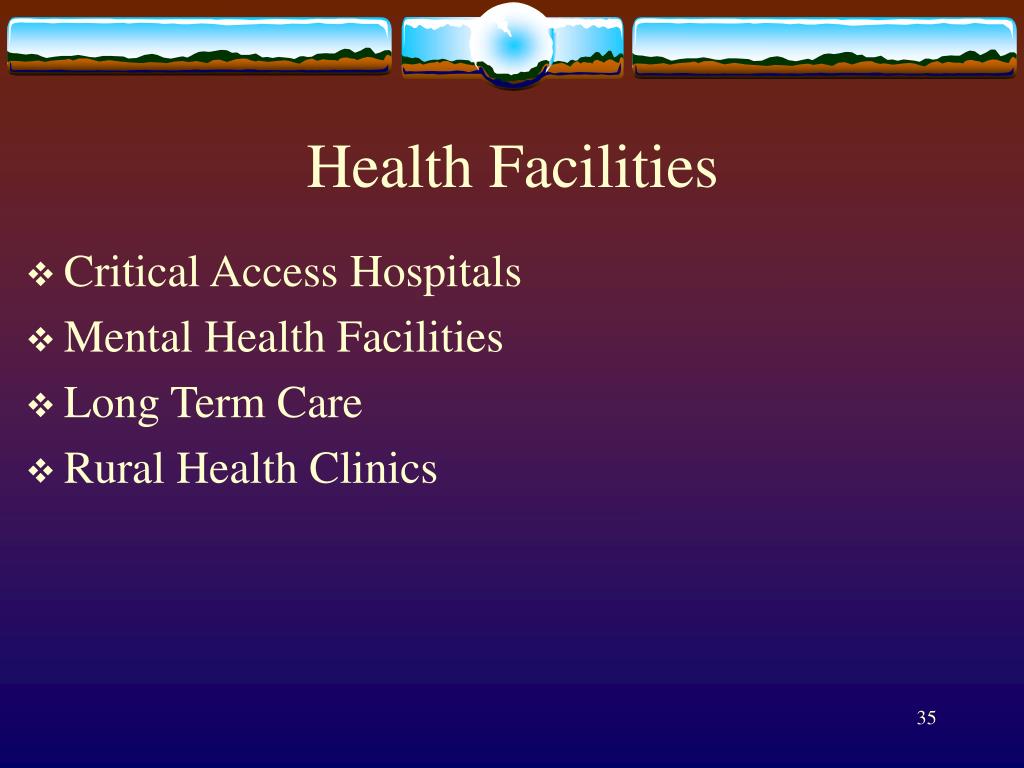 Health Facilities

❖ Critical Access Hospitals
❖ Mental Health Facilities
❖ Long Term Care
❖ Rural Health Clinics

35